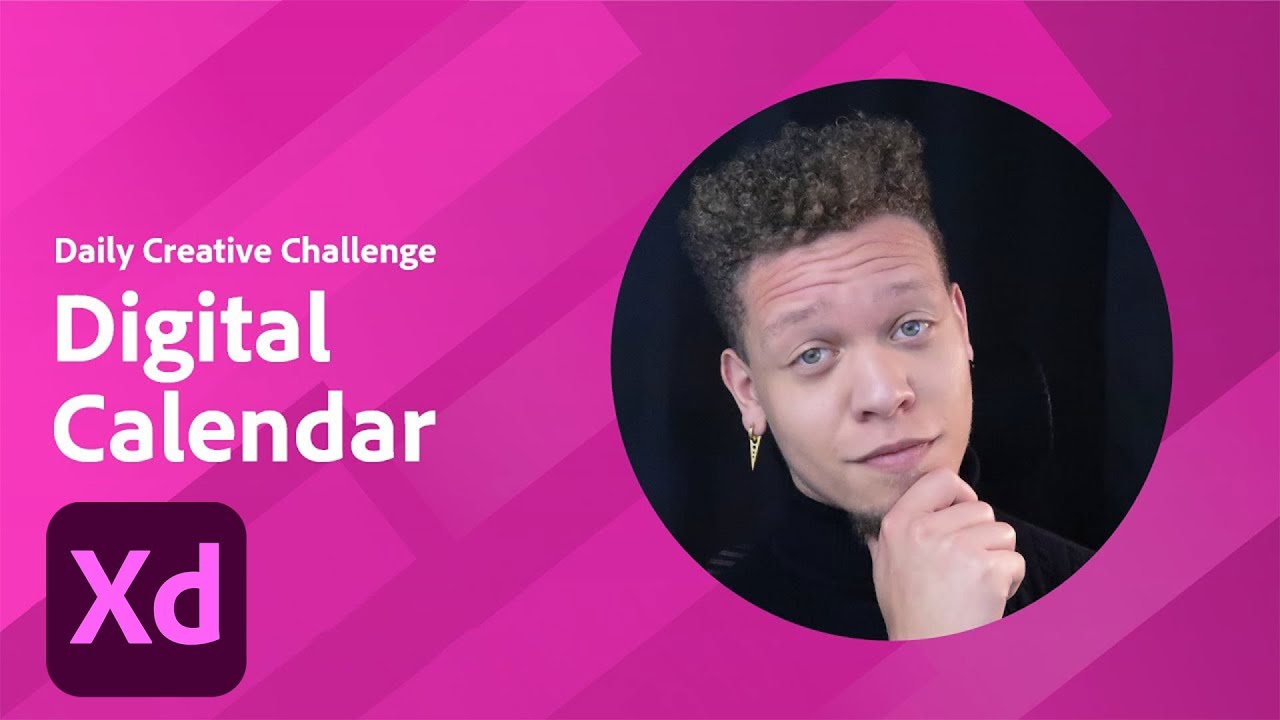 Daily Creative Challenge
Digital Calendar
Xd